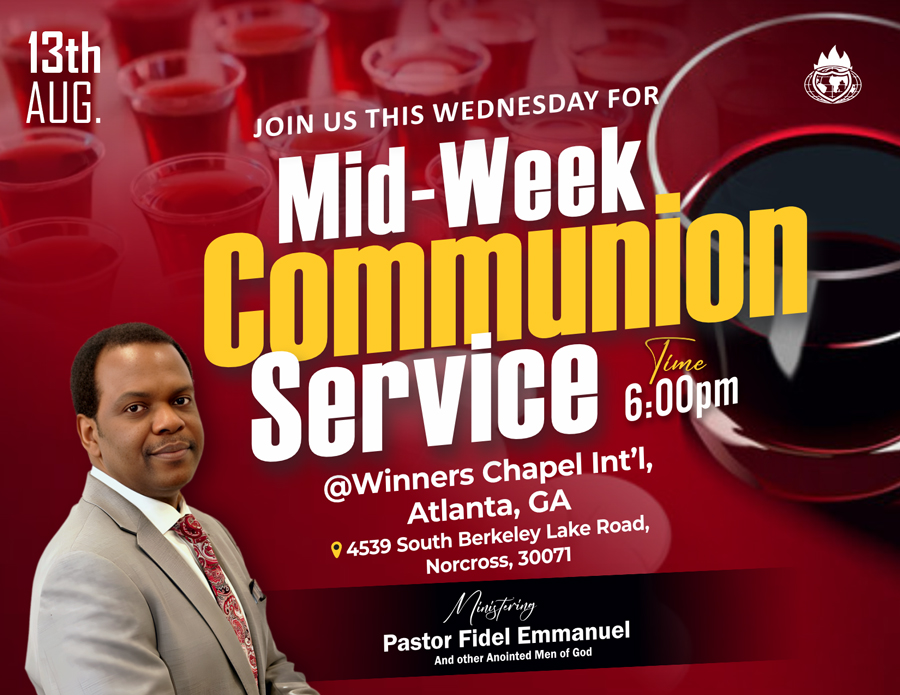 13th AUG.

JOIN US THIS WEDNESDAY FOR

Mid-Week Communion Service

Time 6:00pm

@Winners Chapel Int'l, Atlanta, GA

4539 South Berkeley Lake Road, Norcross, 30071

Ministering

Pastor Fidel Emmanuel

And other Anointed Men of God